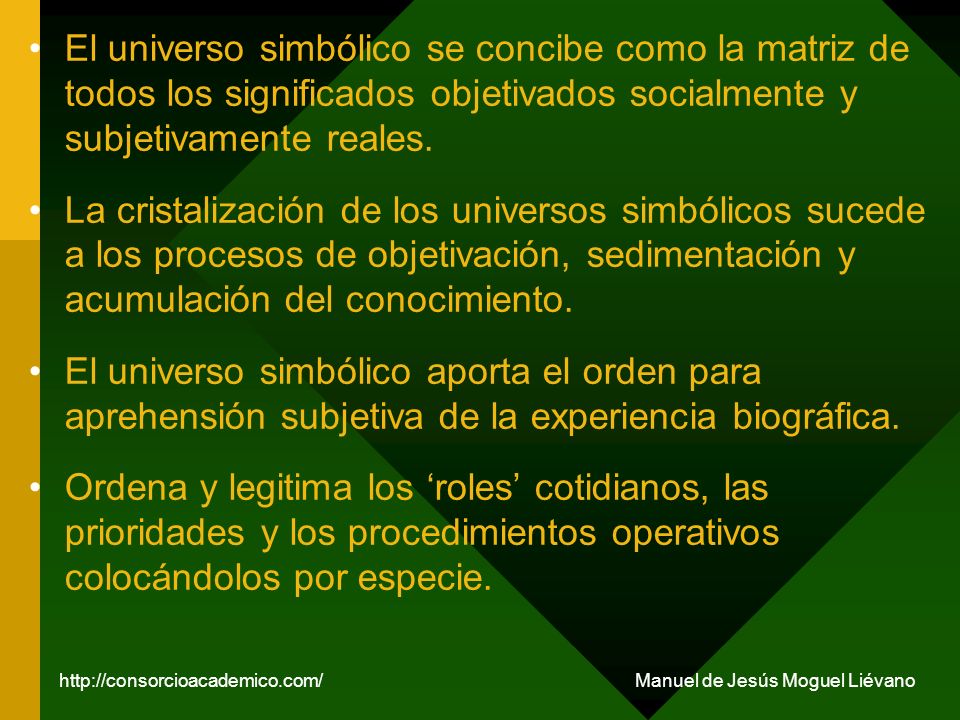 • El universo simbólico se concibe como la matriz de todos los significados objetivados socialmente y subjetivamente reales.

• La cristalización de los universos simbólicos sucede a los procesos de objetivación, sedimentación y acumulación del conocimiento.

• El universo simbólico aporta el orden para aprehensión subjetiva de la experiencia biográfica.

• Ordena y legitima los ‘roles’ cotidianos, las prioridades y los procedimientos operativos colocándolos por especie.

http://consorcioacademico.com/

Manuel de Jesús Moguel Liévano